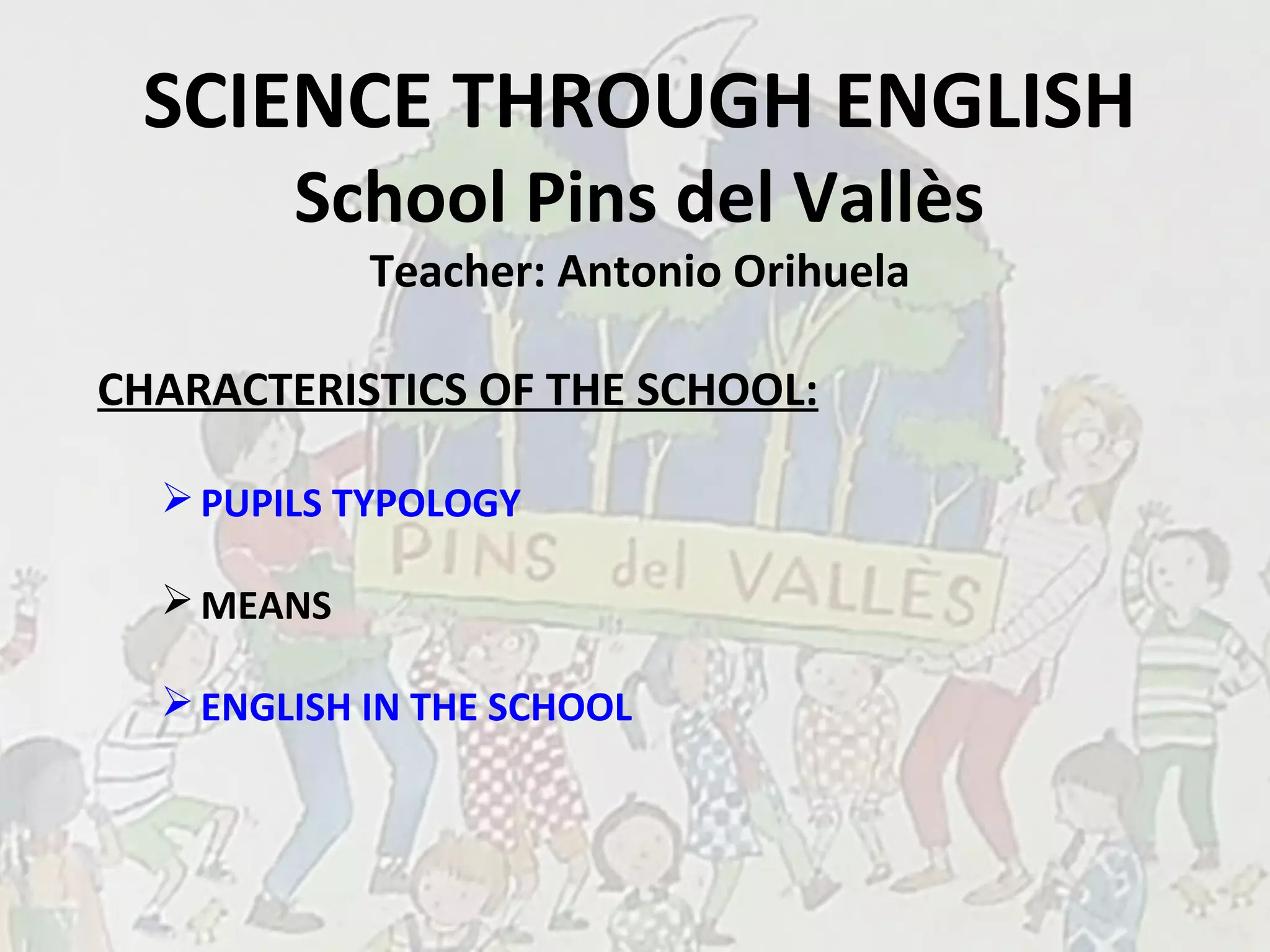 SCIENCE THROUGH ENGLISH
School Pins del Vallès
Teacher: Antonio Orihuela

CHARACTERISTICS OF THE SCHOOL:

➢ PUPILS TYPOLOGY

➢ MEANS

➢ ENGLISH IN THE SCHOOL

PINS del VALLÈS